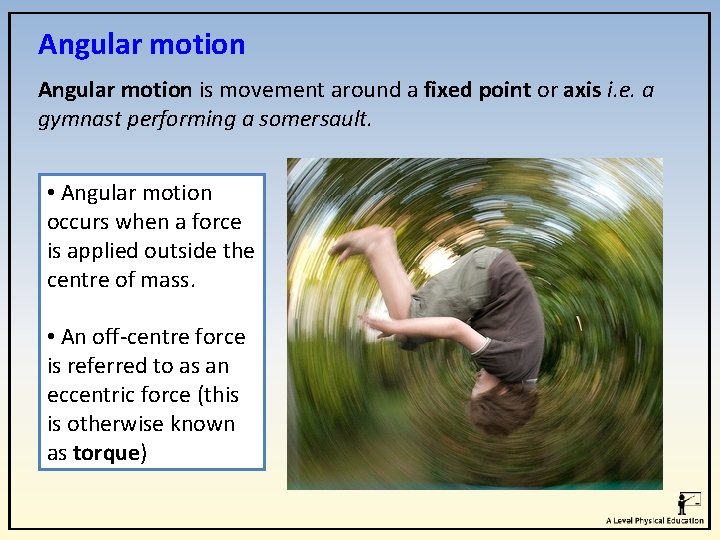 Angular motion

Angular motion is movement around a fixed point or axis i.e. a gymnast performing a somersault.

• Angular motion occurs when a force is applied outside the centre of mass.

• An off-centre force is referred to as an eccentric force (this is otherwise known as torque)

A Level Physical Education